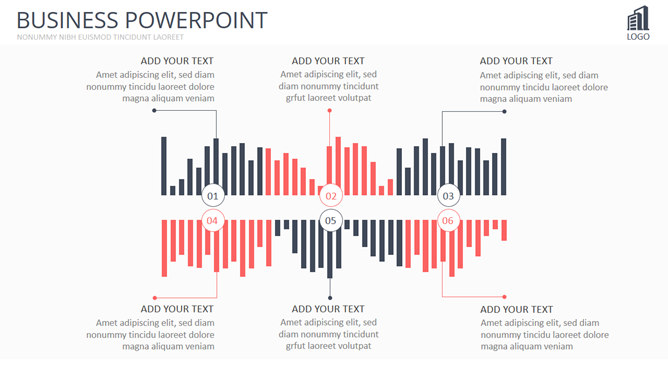 BUSINESS POWERPOINT
NONUMMY NIBH EUISMOD TINCIDUNT LAOREET

LOGO

ADD YOUR TEXT
Amet adipiscing elit, sed diam nonummy tincidu laoreet dolore magna aliquam veniam

ADD YOUR TEXT
Amet adipiscing elit, sed diam nonummy tincidunt grfut laoreet volutpat

ADD YOUR TEXT
Amet adipiscing elit, sed diam nonummy tincidu laoreet dolore magna aliquam veniam

01

02

03

04

05

06

ADD YOUR TEXT
Amet adipiscing elit, sed diam nonummy tincidu laoreet dolore magna aliquam veniam

ADD YOUR TEXT
Amet adipiscing elit, sed diam nonummy tincidunt grfut laoreet volutpat

ADD YOUR TEXT
Amet adipiscing elit, sed diam nonummy tincidu laoreet dolore magna aliquam veniam